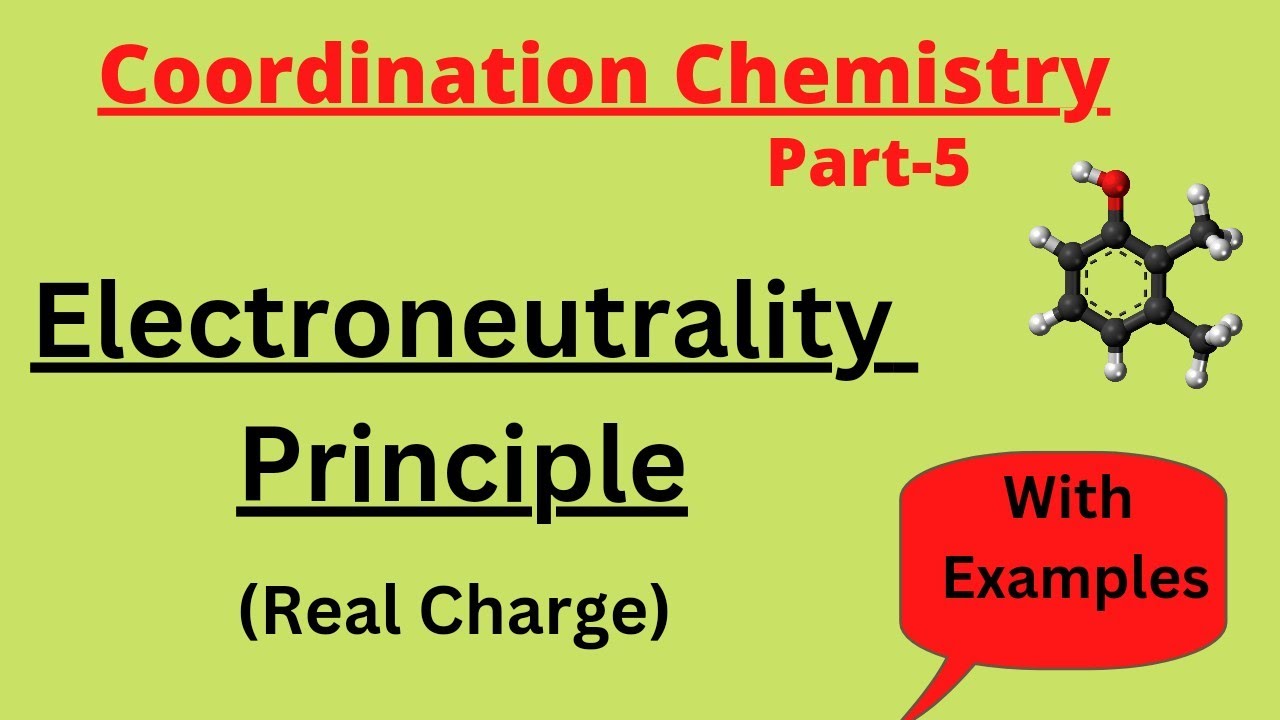 Coordination Chemistry
Part-5

Electroneutrality Principle

(Real Charge)

With Examples